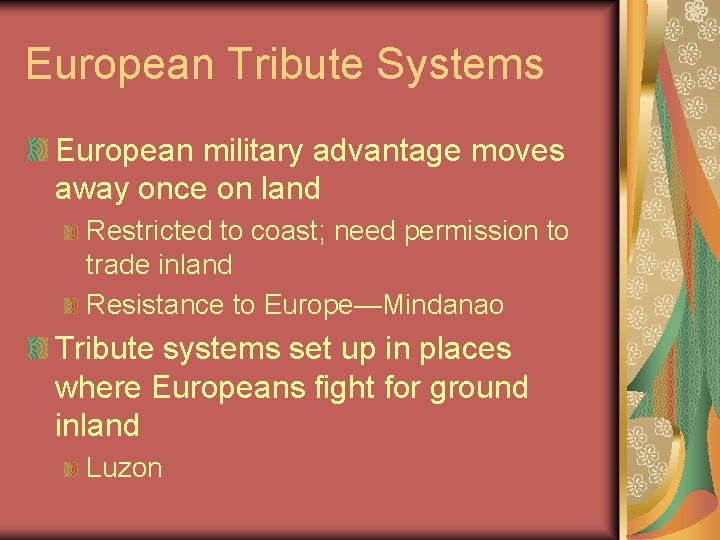 European Tribute Systems

European military advantage moves away once on land

Restricted to coast; need permission to trade inland

Resistance to Europe—Mindanao

Tribute systems set up in places where Europeans fight for ground inland

Luzon